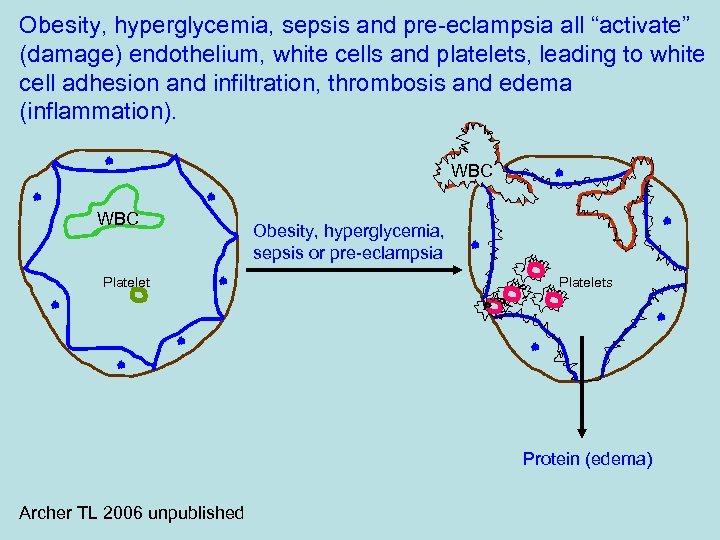 Obesity, hyperglycemia, sepsis and pre-eclampsia all “activate” (damage) endothelium, white cells and platelets, leading to white cell adhesion and infiltration, thrombosis and edema (inflammation).

WBC

Platelet

Obesity, hyperglycemia, sepsis or pre-eclampsia

WBC

Platelets

Protein (edema)

Archer TL 2006 unpublished